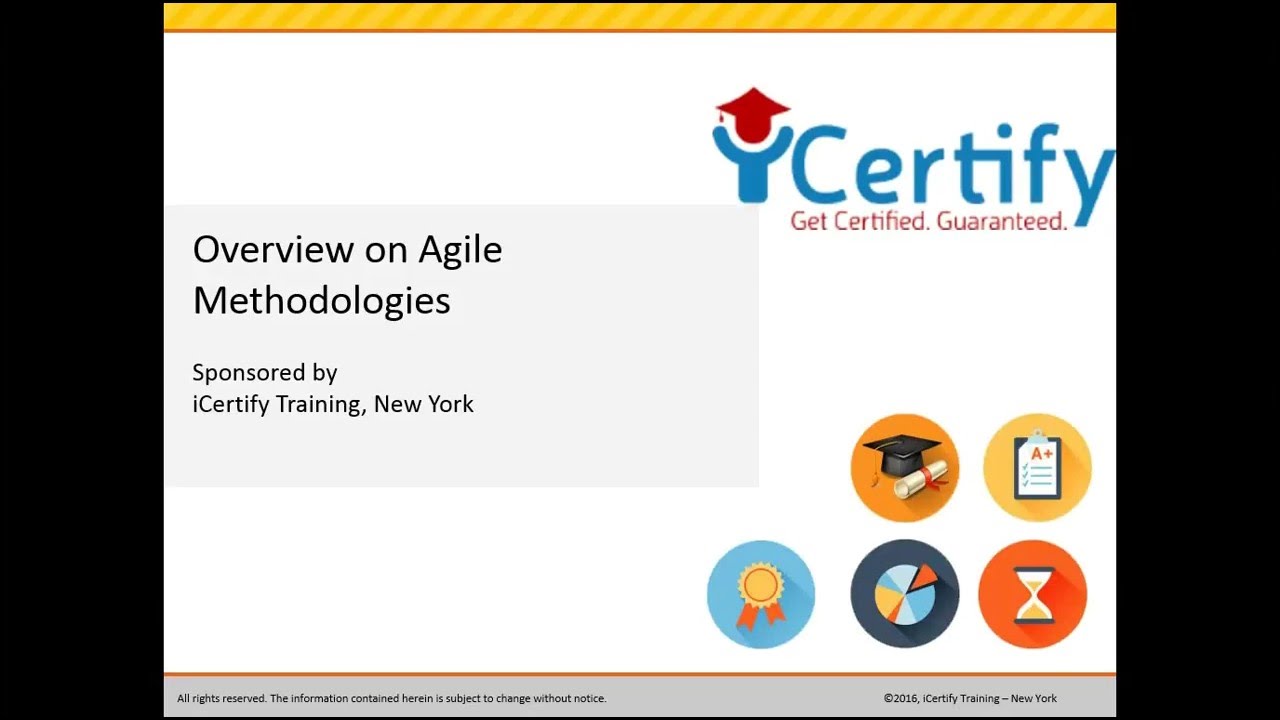 iCertify
Get Certified. Guaranteed.

Overview on Agile Methodologies

Sponsored by
iCertify Training, New York

A+

All rights reserved. The information contained herein is subject to change without notice.

©2016, iCertify Training – New York